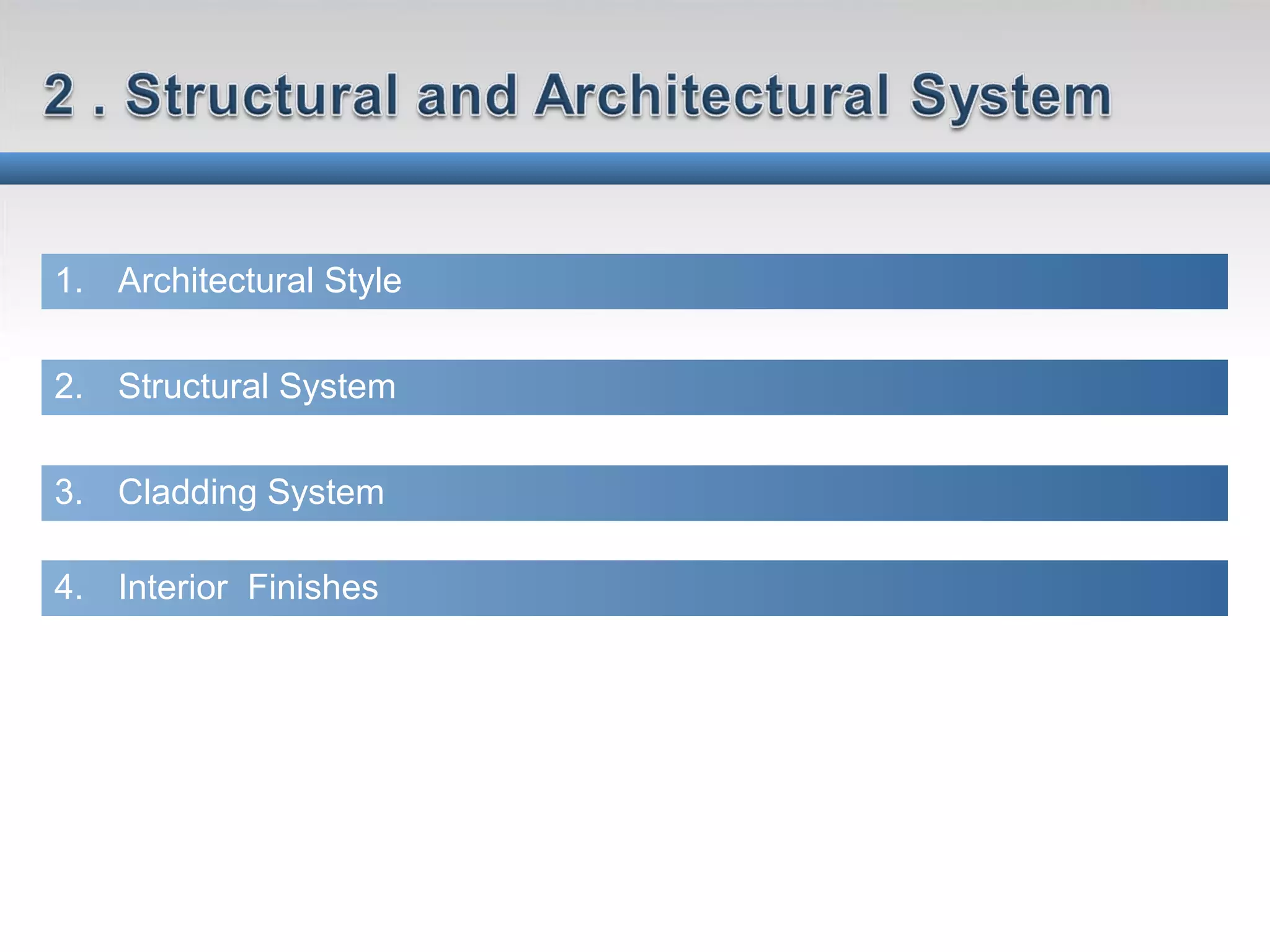 2 . Structural and Architectural System

1. Architectural Style

2. Structural System

3. Cladding System

4. Interior Finishes